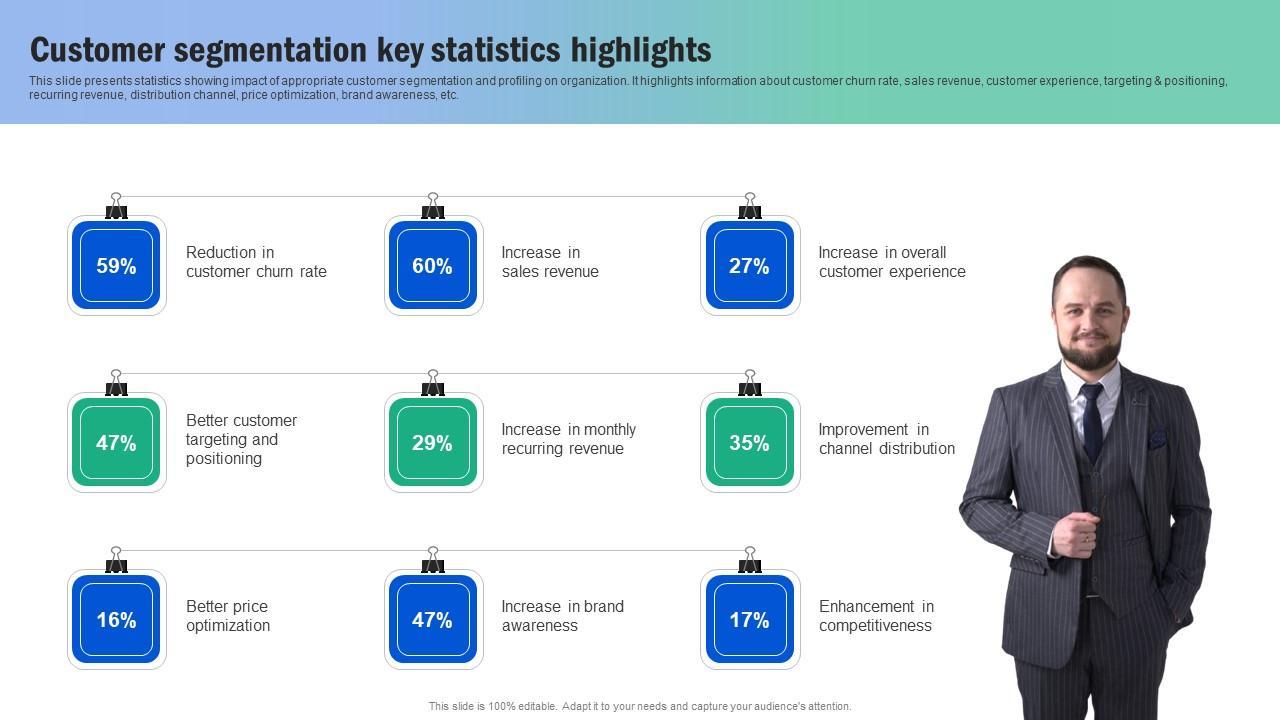 Customer segmentation key statistics highlights

This slide presents statistics showing impact of appropriate customer segmentation and profiling on organization. It highlights information about customer churn rate, sales revenue, customer experience, targeting & positioning, recurring revenue, distribution channel, price optimization, brand awareness, etc.

59%
Reduction in customer churn rate

60%
Increase in sales revenue

27%
Increase in overall customer experience

47%
Better customer targeting and positioning

29%
Increase in monthly recurring revenue

35%
Improvement in channel distribution

16%
Better price optimization

47%
Increase in brand awareness

17%
Enhancement in competitiveness

This slide is 100% editable. Adapt it to your needs and capture your audience's attention.